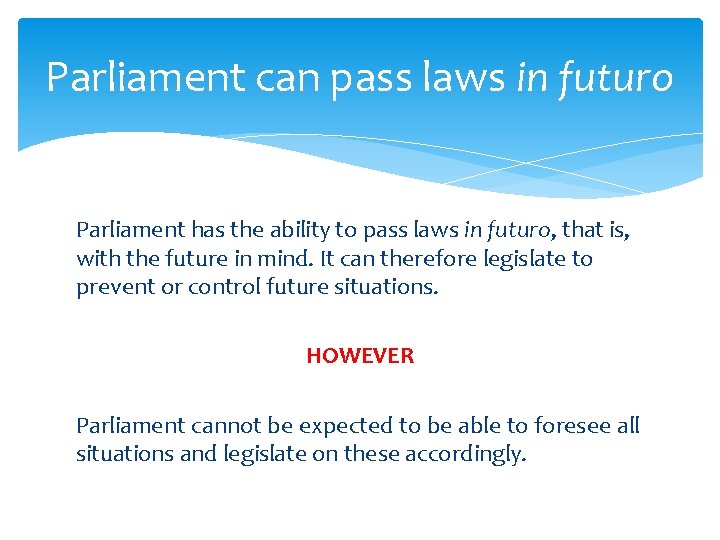 Parliament can pass laws in futuro

Parliament has the ability to pass laws in futuro, that is, with the future in mind. It can therefore legislate to prevent or control future situations.

HOWEVER

Parliament cannot be expected to be able to foresee all situations and legislate on these accordingly.